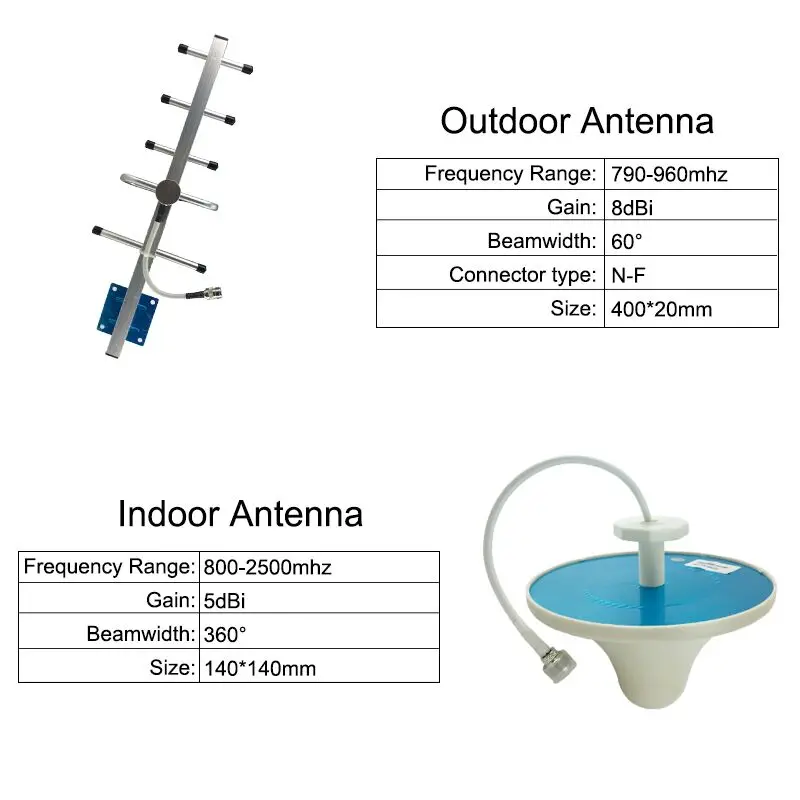 Outdoor Antenna

| Frequency Range: | 790-960mhz |
|---|---|
| Gain: | 8dBi |
| Beamwidth: | 60° |
| Connector type: | N-F |
| Size: | 400*20mm |

Indoor Antenna

| Frequency Range: | 800-2500mhz |
|---|---|
| Gain: | 5dBi |
| Beamwidth: | 360° |
| Size: | 140*140mm |